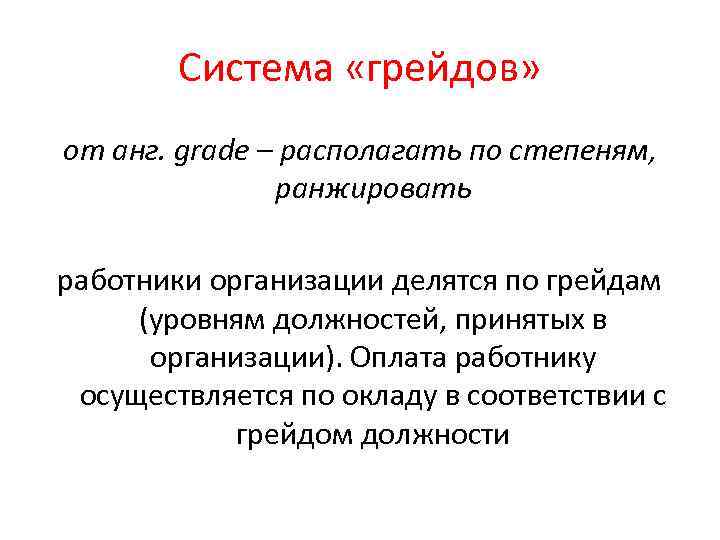 Система «грейдов»

от анг. grade – располагать по степеням, ранжировать

работники организации делятся по грейдам (уровням должностей, принятых в организации). Оплата работнику осуществляется по окладу в соответствии с грейдом должности